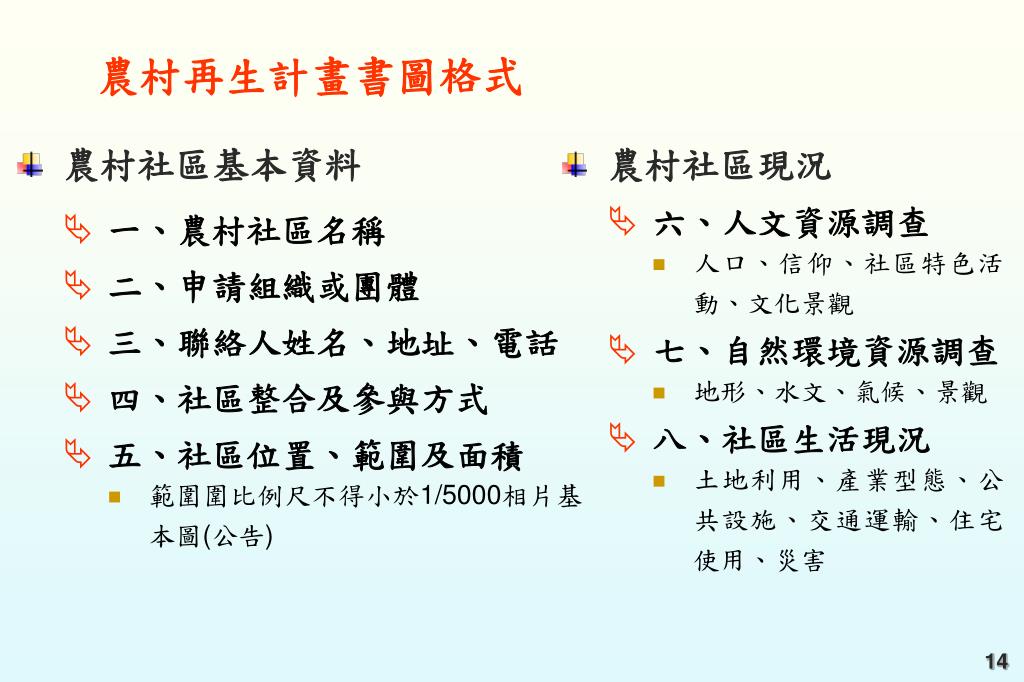 農村再生計畫書圖格式

農村社區基本資料

一、農村社區名稱

二、申請組織或團體

三、聯絡人姓名、地址、電話

四、社區整合及參與方式

五、社區位置、範圍及面積

範圍圍比例尺不得小於1/5000相片基本圖(公告)

農村社區現況

六、人文資源調查

人口、信仰、社區特色活動、文化景觀

七、自然環境資源調查

地形、水文、氣候、景觀

八、社區生活現況

土地利用、產業型態、公共設施、交通運輸、住宅使用、災害

14